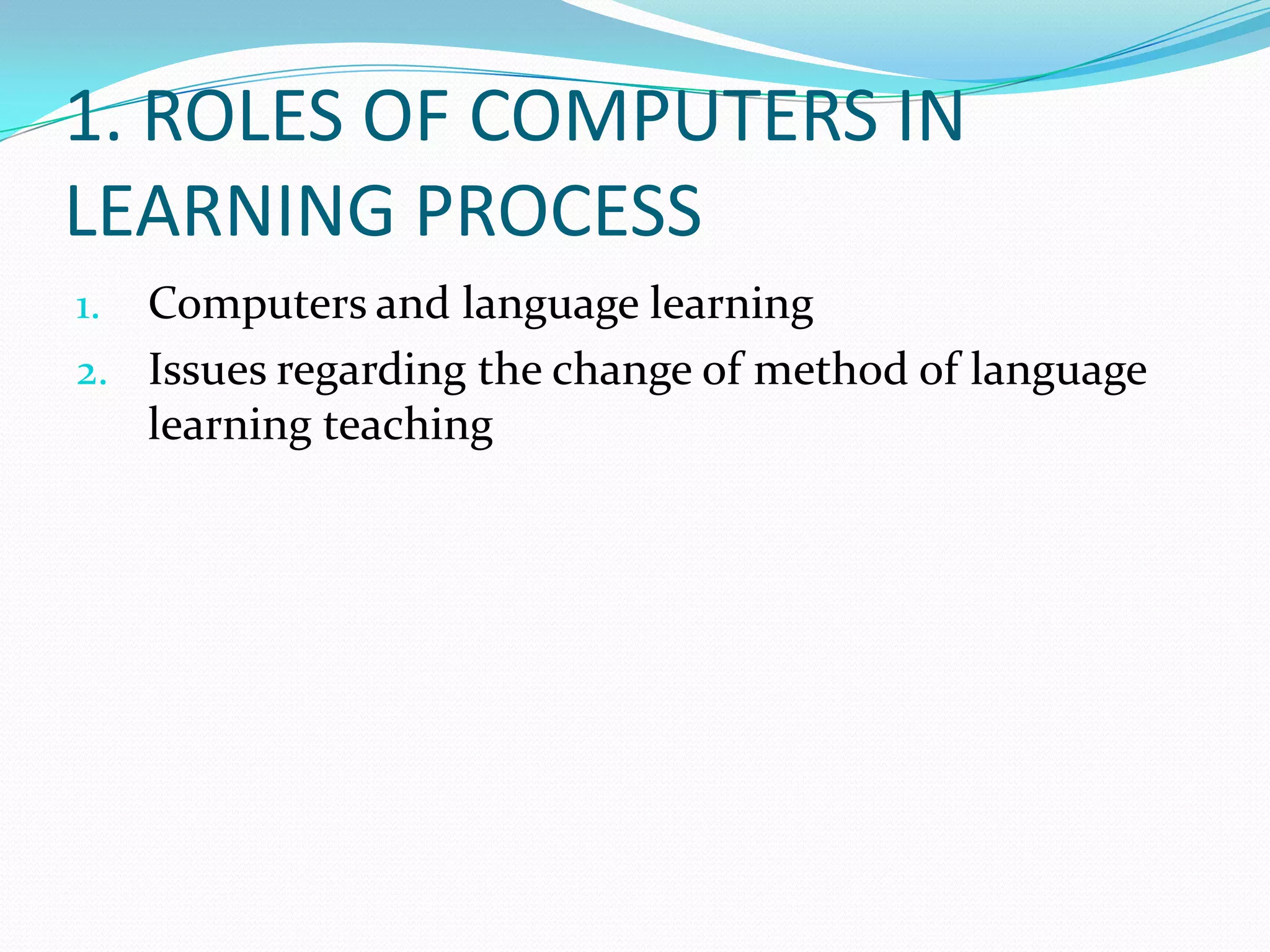 1. ROLES OF COMPUTERS IN LEARNING PROCESS

1. Computers and language learning
2. Issues regarding the change of method of language learning teaching